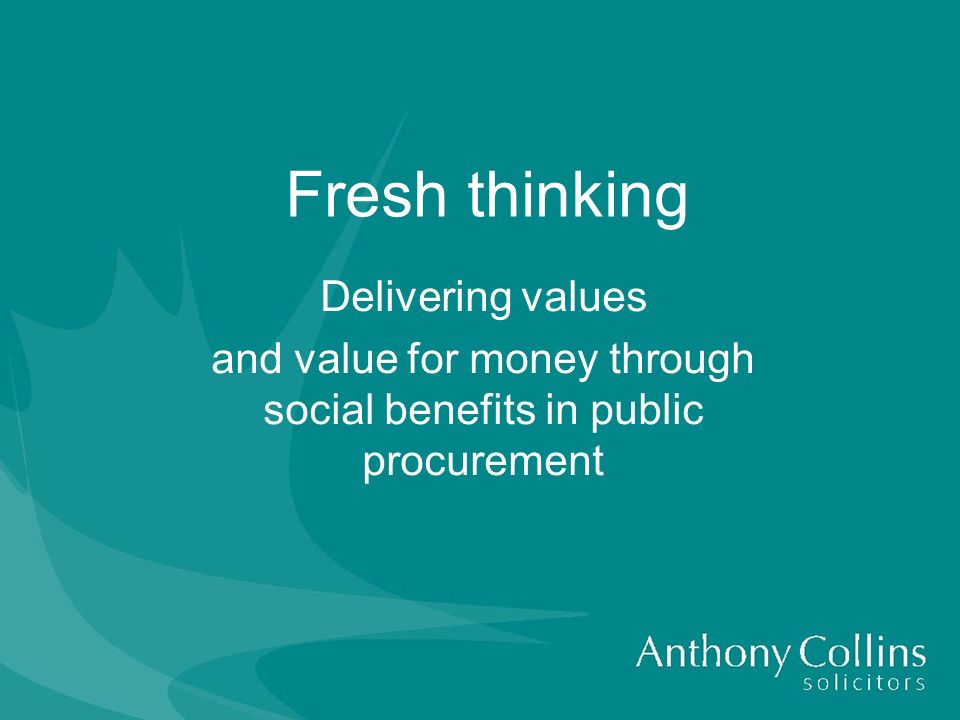 Fresh thinking

Delivering values
and value for money through social benefits in public procurement

Anthony Collins
solicitors